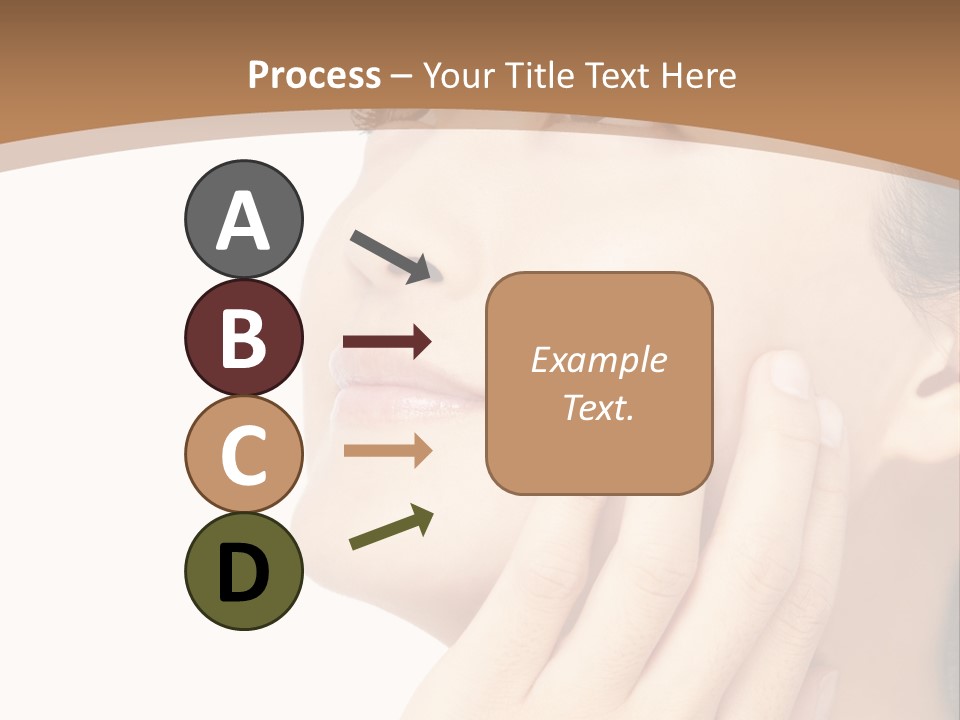 Process – Your Title Text Here

A
B
C
D

Example Text.